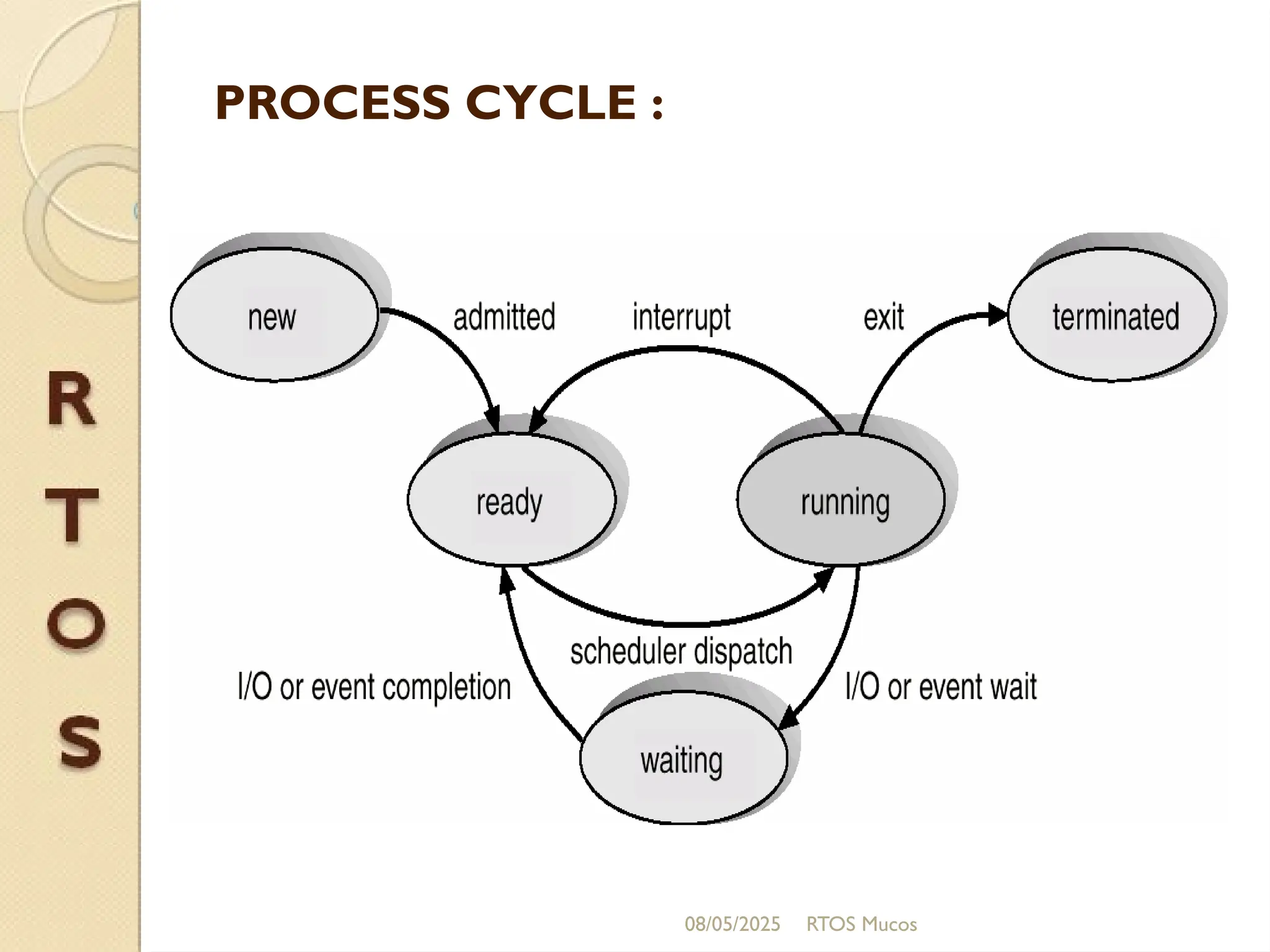 R
T
O
S

PROCESS CYCLE :

new
admitted
interrupt
exit
terminated
ready
running
scheduler dispatch
I/O or event completion
I/O or event wait
waiting

08/05/2025 RTOS Mucos